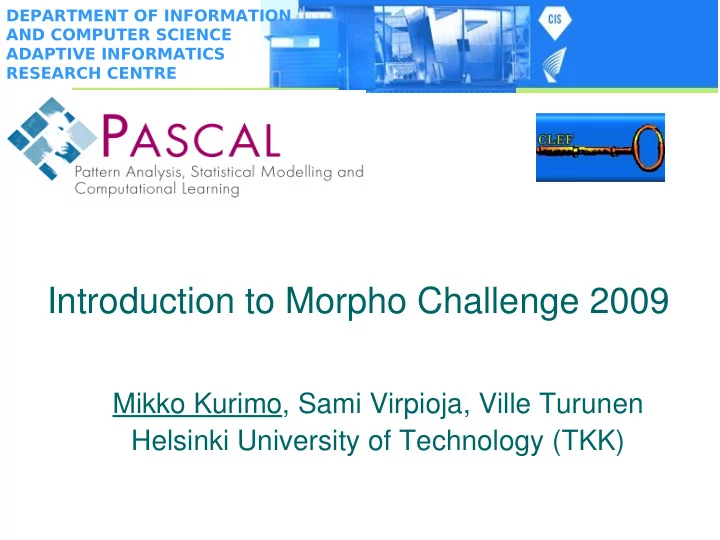 DEPARTMENT OF INFORMATION AND COMPUTER SCIENCE
ADAPTIVE INFORMATICS RESEARCH CENTRE

CIS

PASCAL
Pattern Analysis, Statistical Modelling and Computational Learning

CLEF

Introduction to Morpho Challenge 2009

Mikko Kurimo, Sami Virpioja, Ville Turunen
Helsinki University of Technology (TKK)